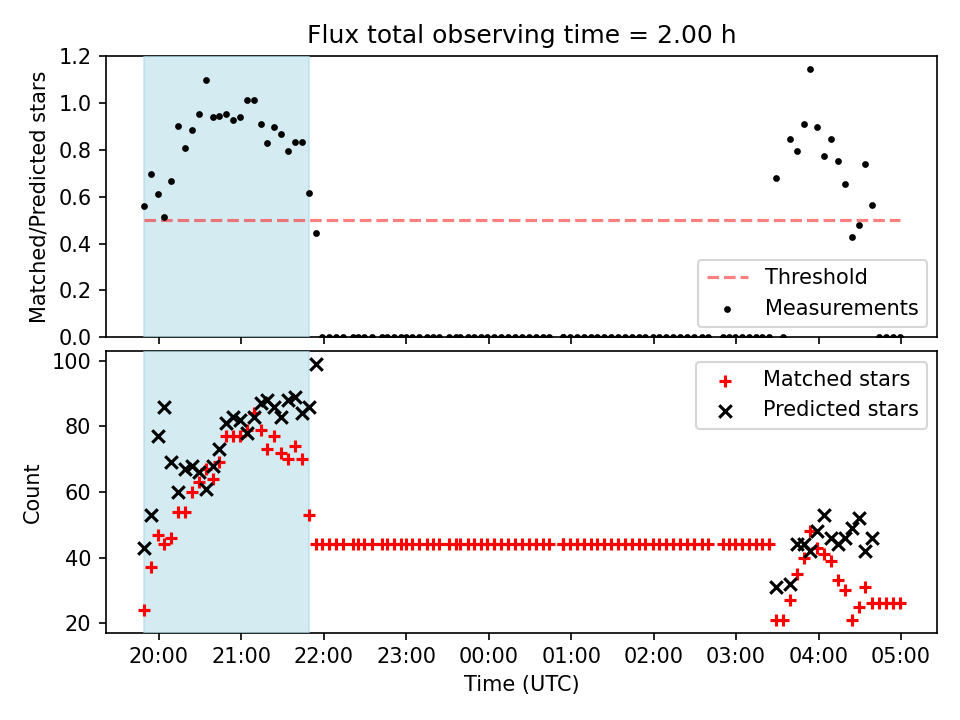 Flux total observing time = 2.00 h

Matched/Predicted stars

1.2
1.0
0.8
0.6
0.4
0.2
0.0

Threshold
Measurements

Count

100
80
60
40
20

Matched stars
Predicted stars

20:00 21:00 22:00 23:00 00:00 01:00 02:00 03:00 04:00 05:00

Time (UTC)